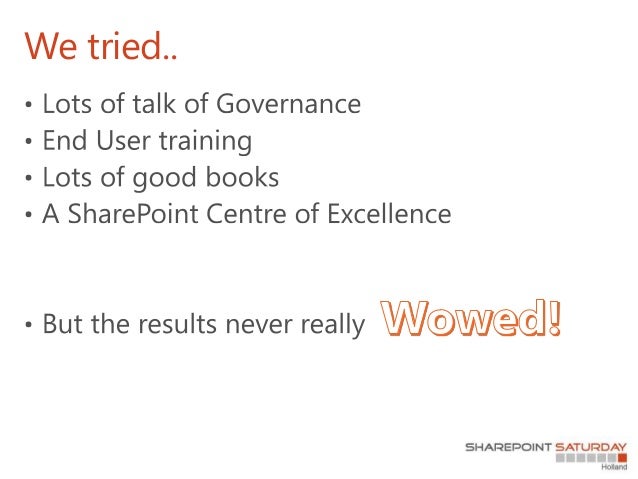 We tried..

• Lots of talk of Governance
• End User training
• Lots of good books
• A SharePoint Centre of Excellence

• But the results never really Wowed!

SHAREPOINT SATURDAY
Holland